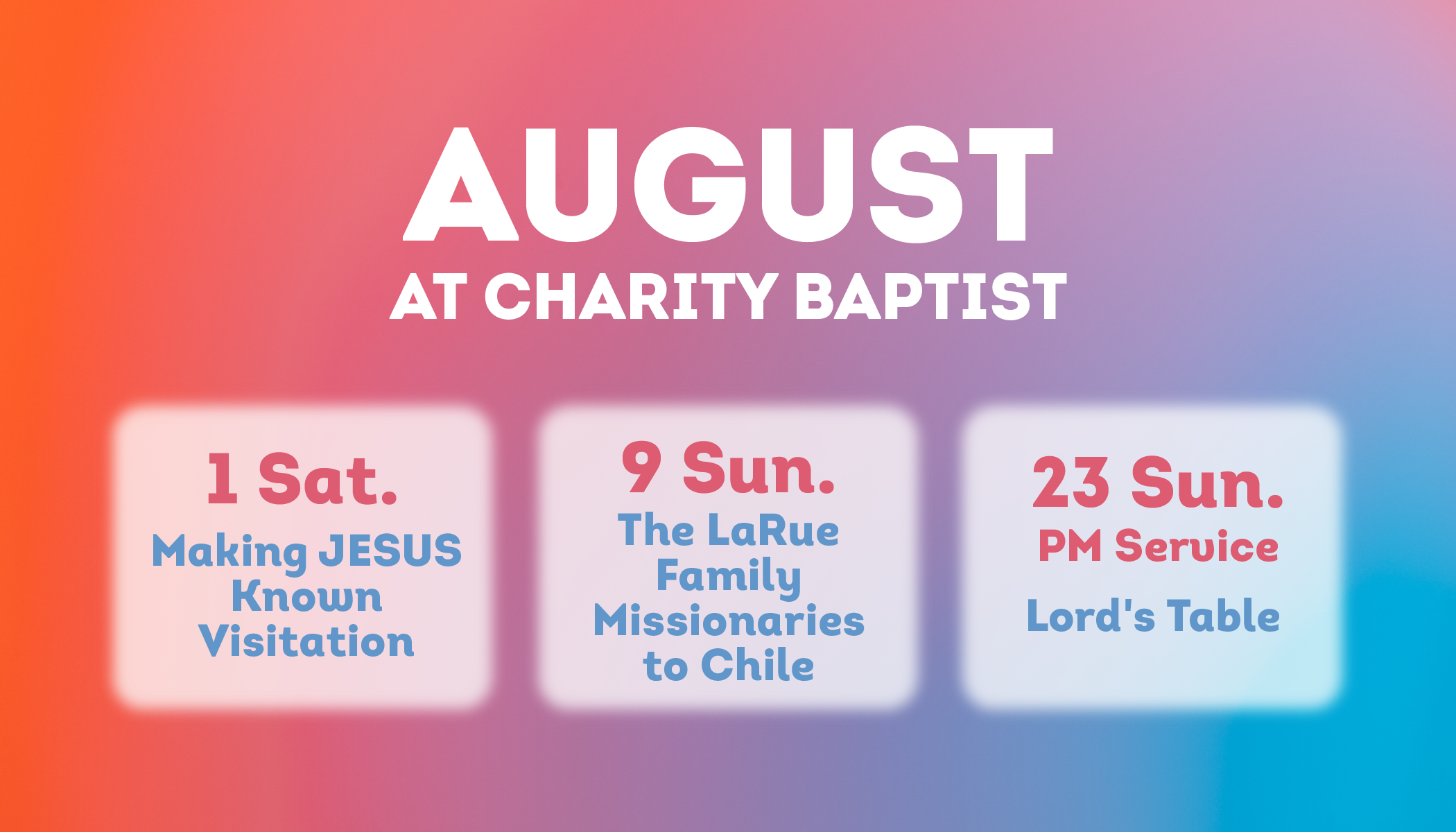 AUGUST
AT CHARITY BAPTIST

1 Sat.
Making JESUS Known Visitation

9 Sun.
The LaRue Family Missionaries to Chile

23 Sun.
PM Service

Lord's Table